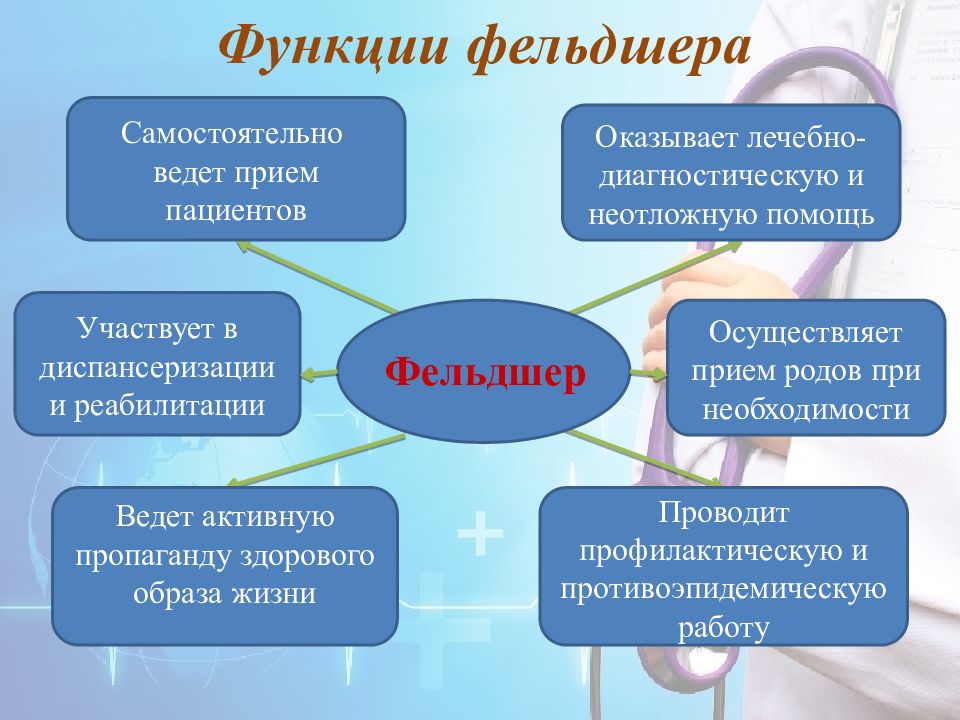 Функции фельдшера

Самостоятельно ведет прием пациентов

Оказывает лечебно-диагностическую и неотложную помощь

Участвует в диспансеризации и реабилитации

Фельдшер

Осуществляет прием родов при необходимости

Ведет активную пропаганду здорового образа жизни

Проводит профилактическую и противоэпидемическую работу